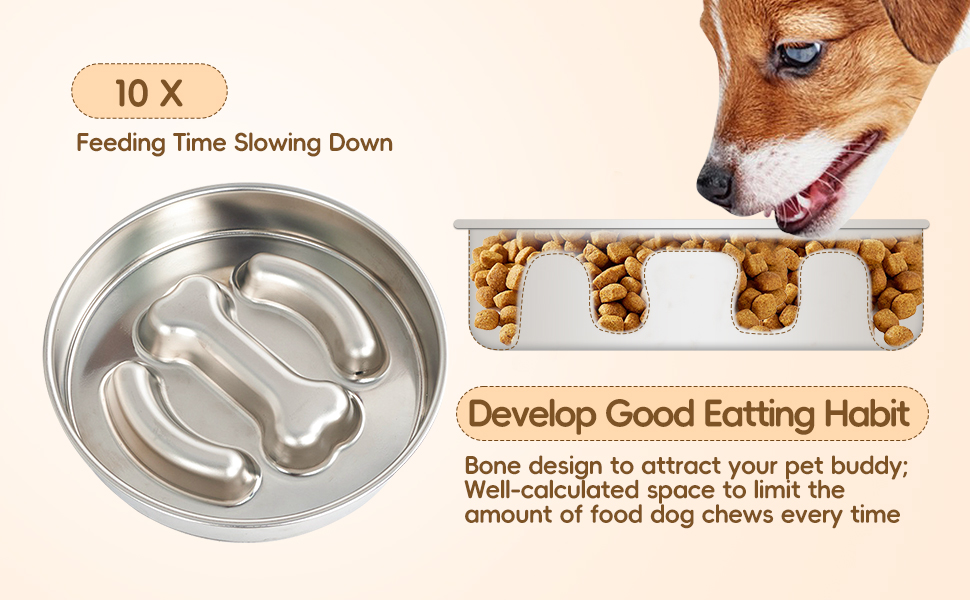 10 X

Feeding Time Slowing Down

Develop Good Eatting Habit

Bone design to attract your pet buddy; Well-calculated space to limit the amount of food dog chews every time